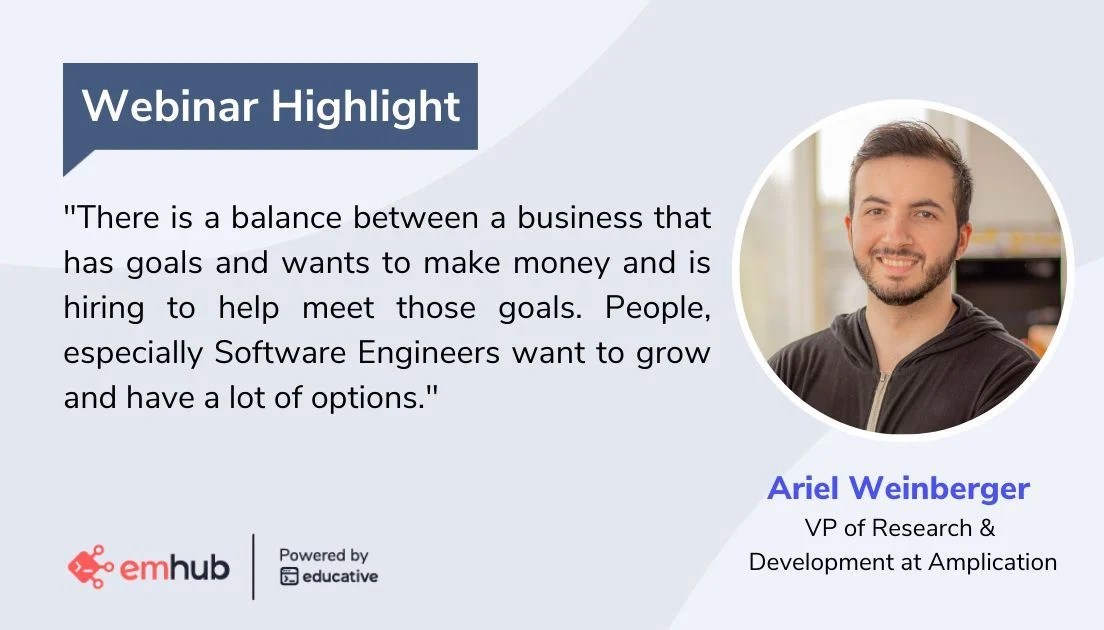 Webinar Highlight

"There is a balance between a business that has goals and wants to make money and is hiring to help meet those goals. People, especially Software Engineers want to grow and have a lot of options."

Ariel Weinberger
VP of Research & Development at Amplication

emhub

Powered by
educative